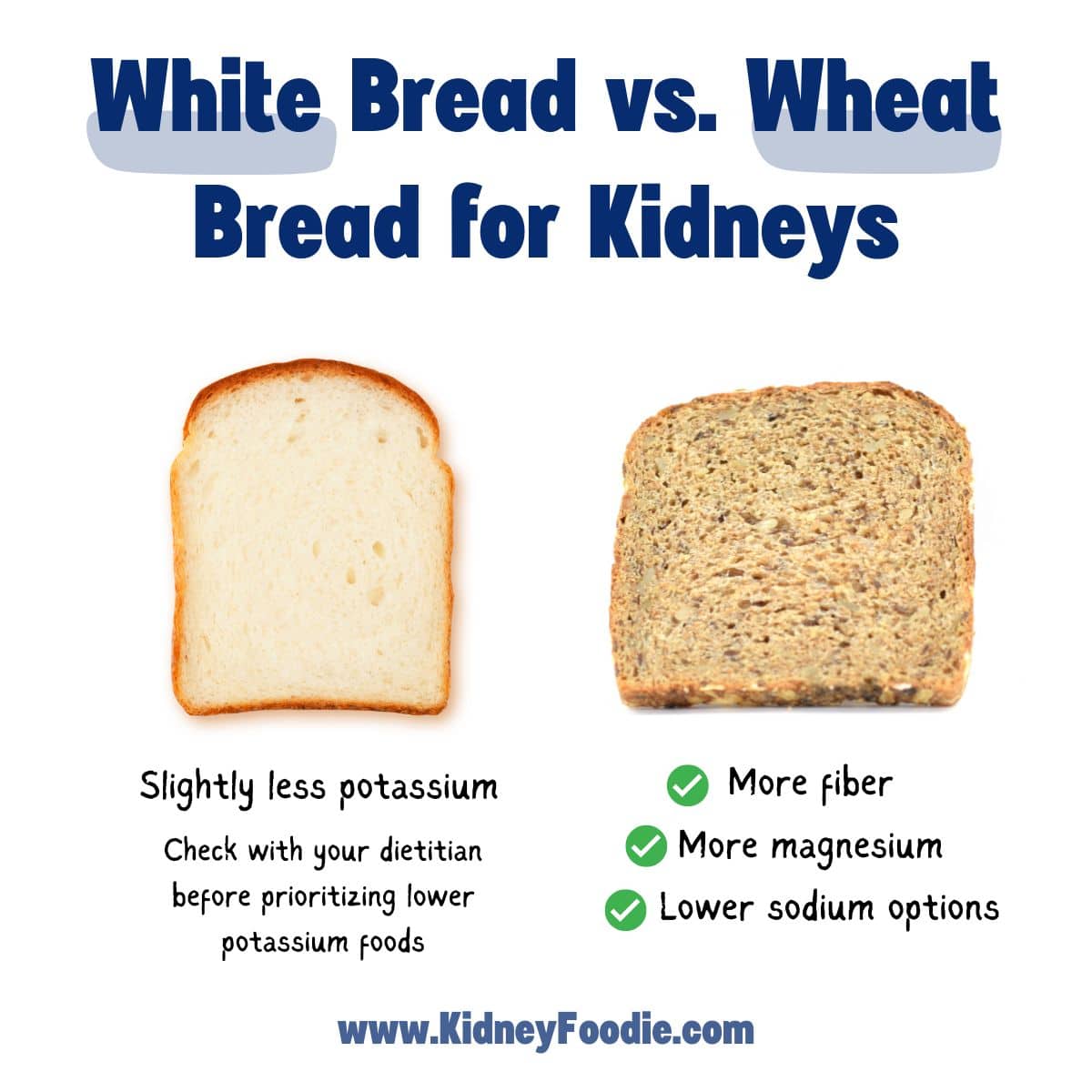 White Bread vs. Wheat Bread for Kidneys

Slightly less potassium

Check with your dietitian before prioritizing lower potassium foods

More fiber

More magnesium

Lower sodium options

www.KidneyFoodie.com